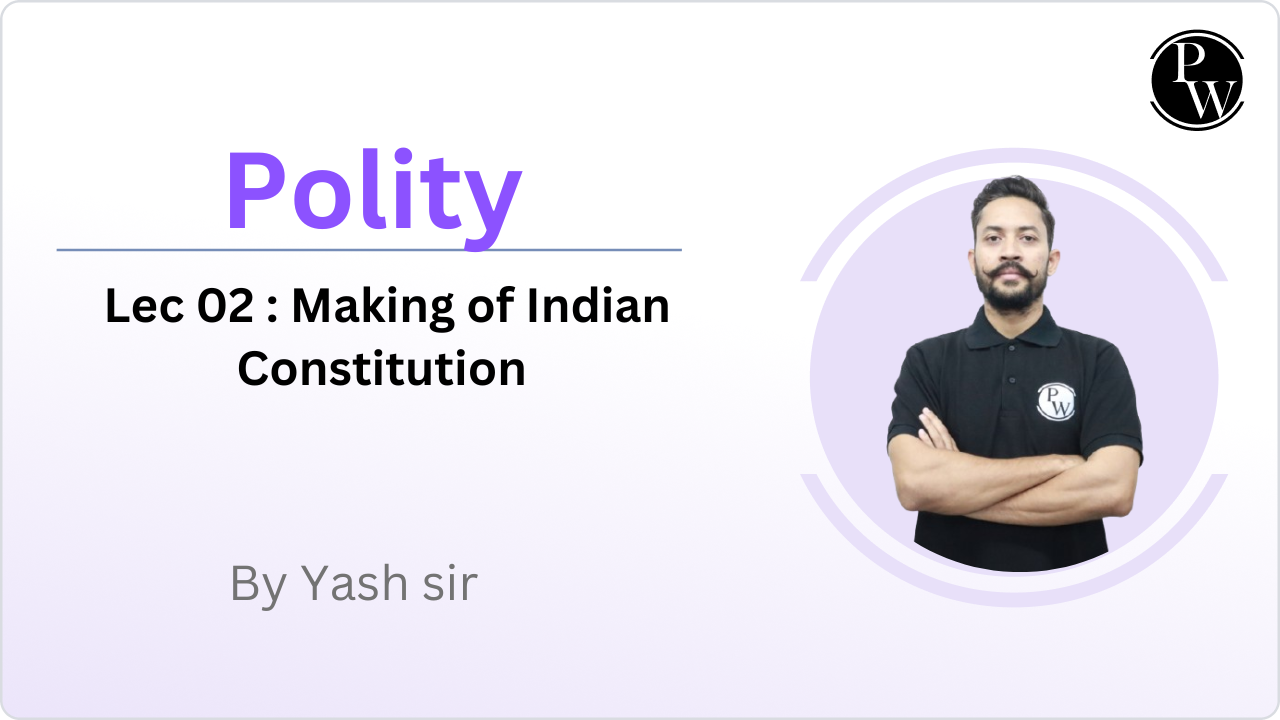 PW

Polity

Lec 02 : Making of Indian Constitution

By Yash sir

PW